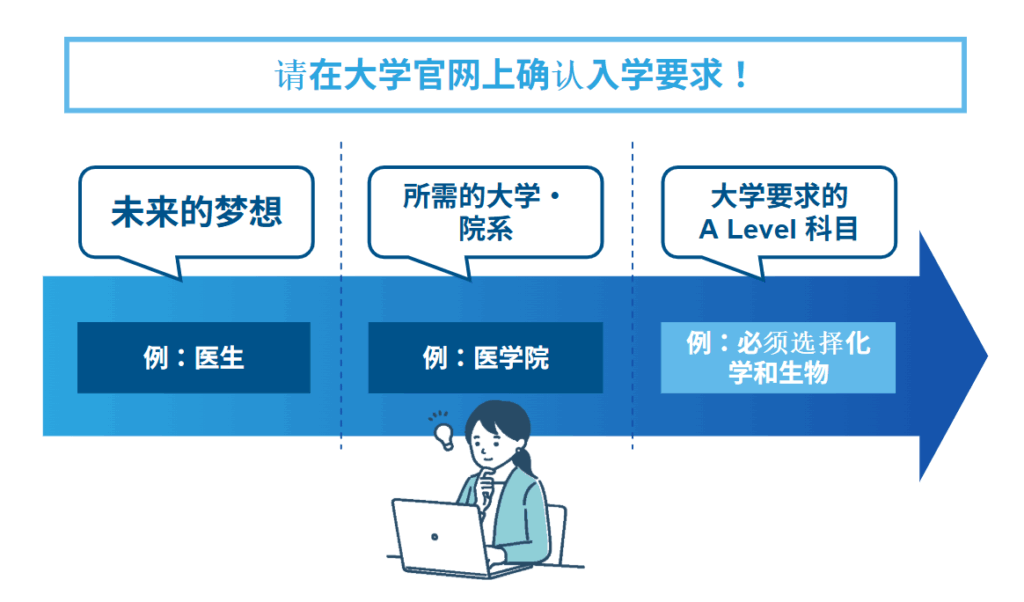 请在大学官网上确认入学要求！

未来的梦想

例：医生

所需的大学・院系

例：医学院

大学要求的 A Level 科目

例：必须选择化学和生物